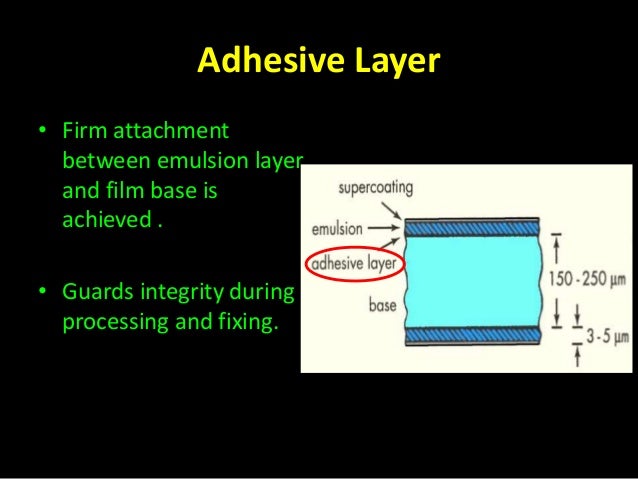 Adhesive Layer

• Firm attachment between emulsion layer and film base is achieved .

• Guards integrity during processing and fixing.

supercoating
emulsion
adhesive layer
base
150 - 250 µm
3 - 5 µm